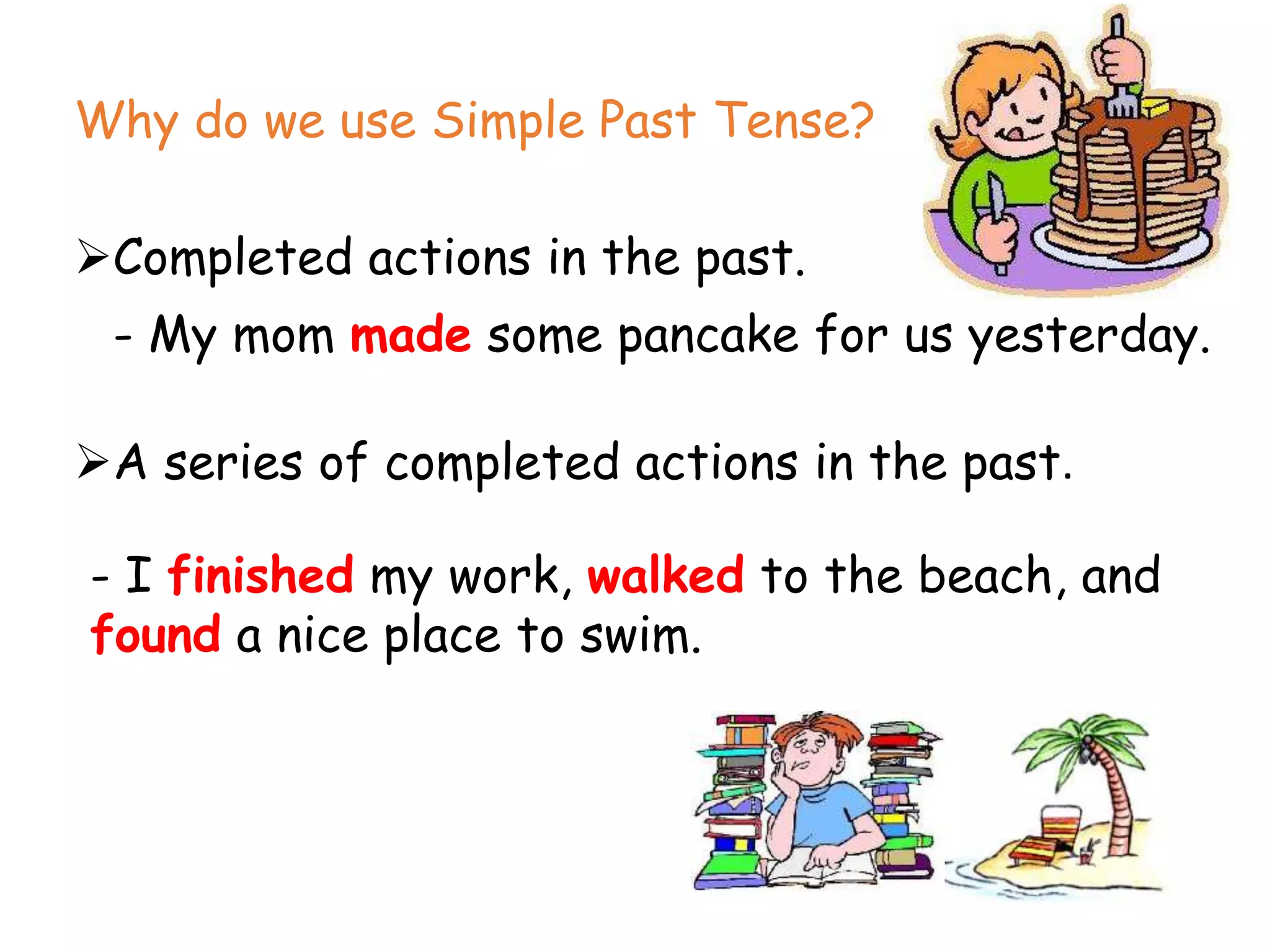 Why do we use Simple Past Tense?

➢Completed actions in the past.

- My mom made some pancake for us yesterday.

➢A series of completed actions in the past.

- I finished my work, walked to the beach, and found a nice place to swim.